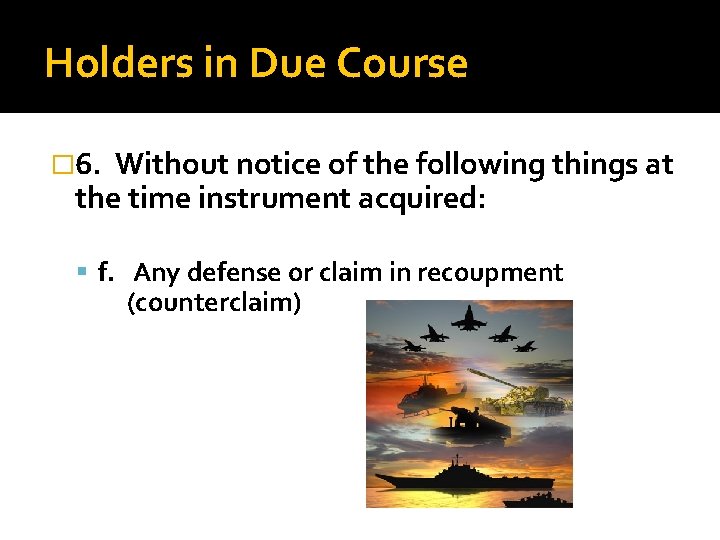 Holders in Due Course

□6. Without notice of the following things at the time instrument acquired:

▪ f. Any defense or claim in recoupment (counterclaim)